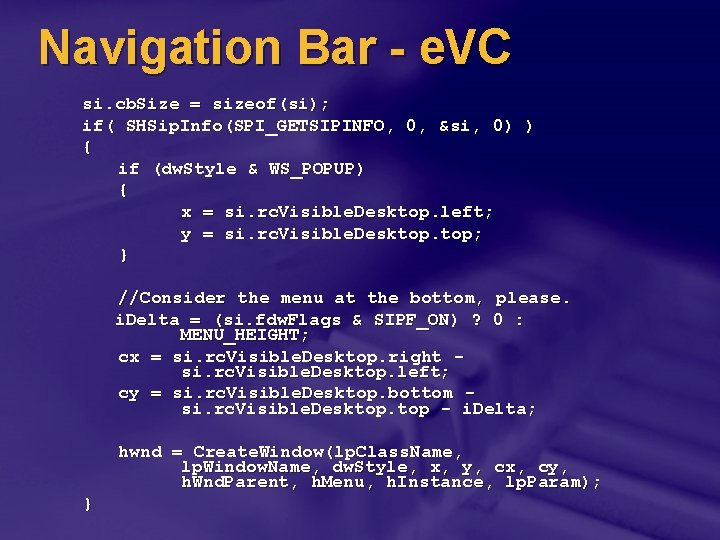 Navigation Bar - eVC

si.cbSize = sizeof(si);
if( SHSipInfo(SPI_GETSIPINFO, 0, &si, 0) )
{
if (dwStyle & WS_POPUP)
{
x = si.rcVisibleDesktop.left;
y = si.rcVisibleDesktop.top;
}

//Consider the menu at the bottom, please.
iDelta = (si.fdwFlags & SIPF_ON) ? 0 : MENU_HEIGHT;
cx = si.rcVisibleDesktop.right - si.rcVisibleDesktop.left;
cy = si.rcVisibleDesktop.bottom - si.rcVisibleDesktop.top - iDelta;

hwnd = CreateWindow(lpClassName, lpWindowName, dwStyle, x, y, cx, cy, hWndParent, hMenu, hInstance, lpParam);
}